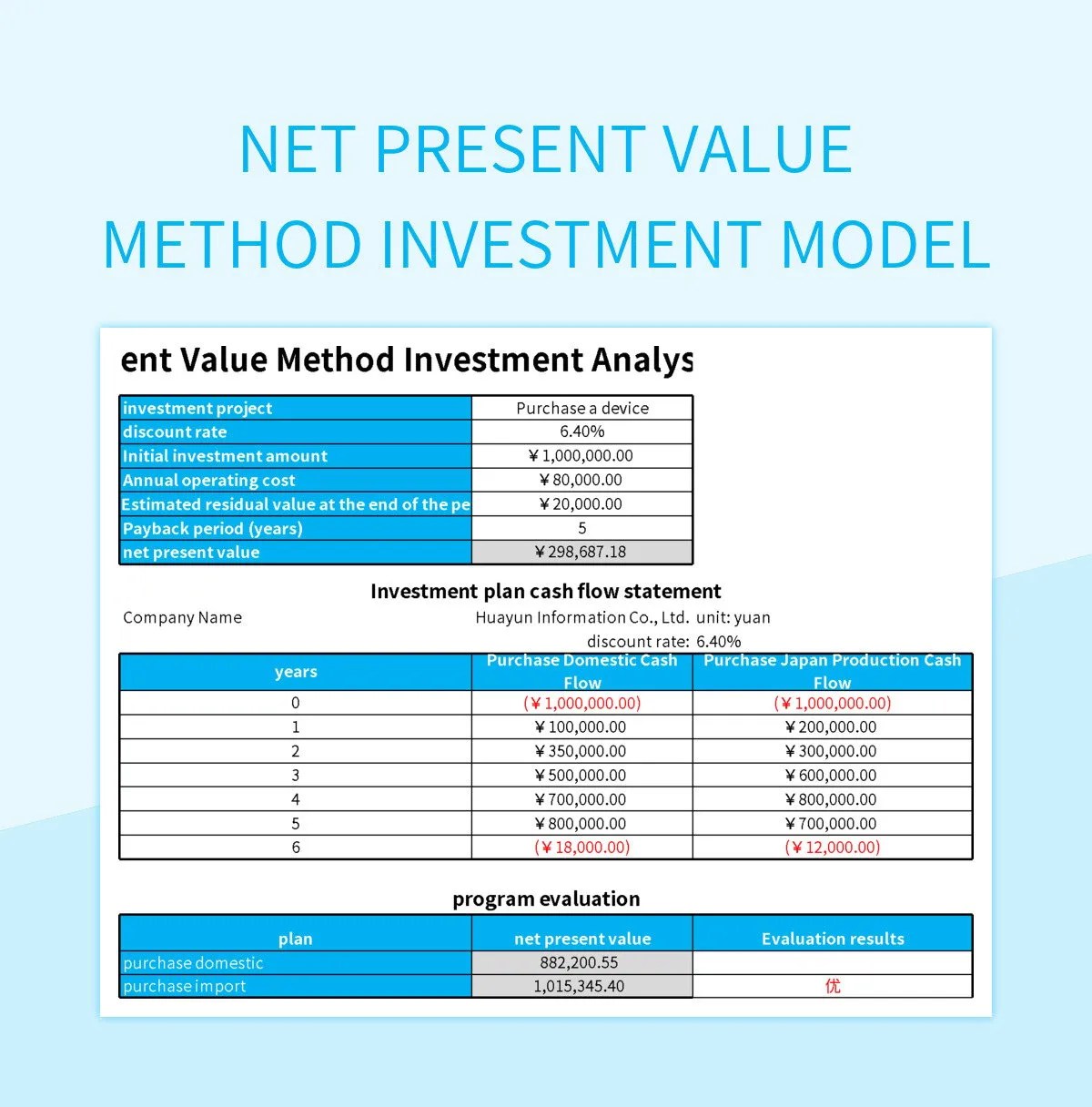 NET PRESENT VALUE METHOD INVESTMENT MODEL

ent Value Method Investment Analys

| investment project | Purchase a device |
|---|---|
| discount rate | 6.40% |
| Initial investment amount | ￥1,000,000.00 |
| Annual operating cost | ￥80,000.00 |
| Estimated residual value at the end of the pe | ￥20,000.00 |
| Payback period (years) | 5 |
| net present value | ￥298,687.18 |

Investment plan cash flow statement

Company Name Huayun Information Co., Ltd. unit: yuan

discount rate: 6.40%

| years | Purchase Domestic Cash Flow | Purchase Japan Production Cash Flow |
|---|---|---|
| 0 | (￥1,000,000.00) | (￥1,000,000.00) |
| 1 | ￥100,000.00 | ￥200,000.00 |
| 2 | ￥350,000.00 | ￥300,000.00 |
| 3 | ￥500,000.00 | ￥600,000.00 |
| 4 | ￥700,000.00 | ￥800,000.00 |
| 5 | ￥800,000.00 | ￥700,000.00 |
| 6 | (￥18,000.00) | (￥12,000.00) |

program evaluation

| plan | net present value | Evaluation results |
|---|---|---|
| purchase domestic | 882,200.55 | |
| purchase import | 1,015,345.40 | 优 |